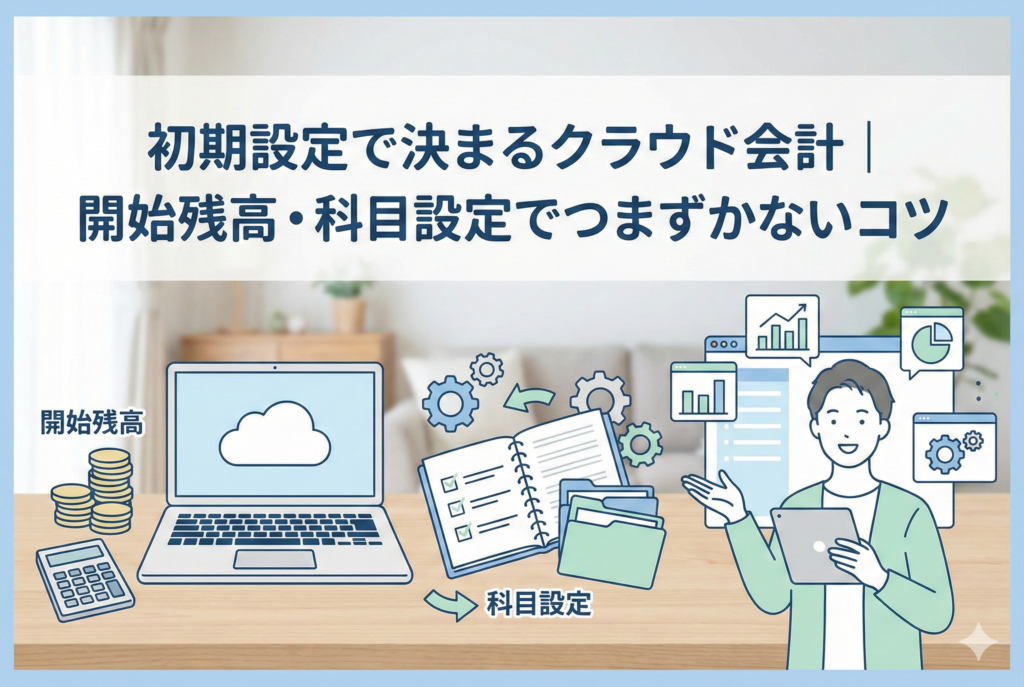 初期設定で決まるクラウド会計｜
開始残高・科目設定でつまずかないコツ

開始残高

科目設定